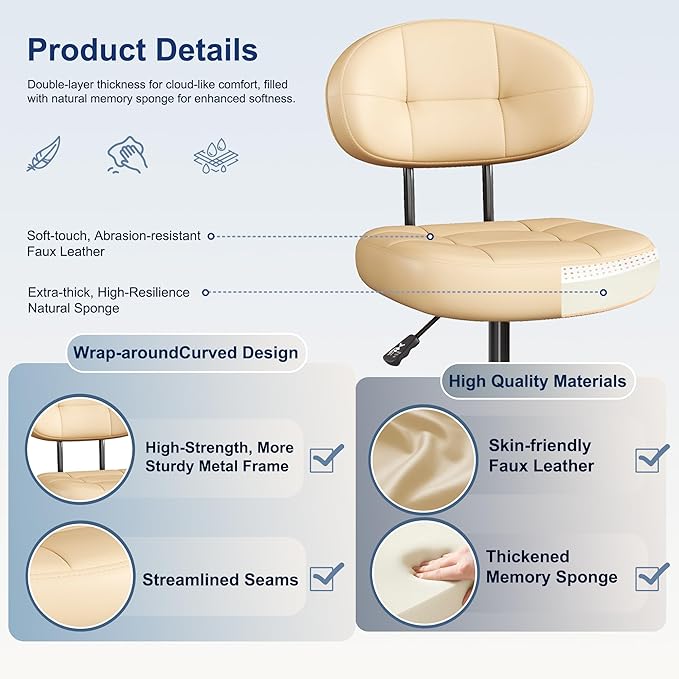 Product Details

Double-layer thickness for cloud-like comfort, filled with natural memory sponge for enhanced softness.

Soft-touch, Abrasion-resistant Faux Leather

Extra-thick, High-Resilience Natural Sponge

Wrap-aroundCurved Design

High-Strength, More Sturdy Metal Frame

Streamlined Seams

High Quality Materials

Skin-friendly Faux Leather

Thickened Memory Sponge